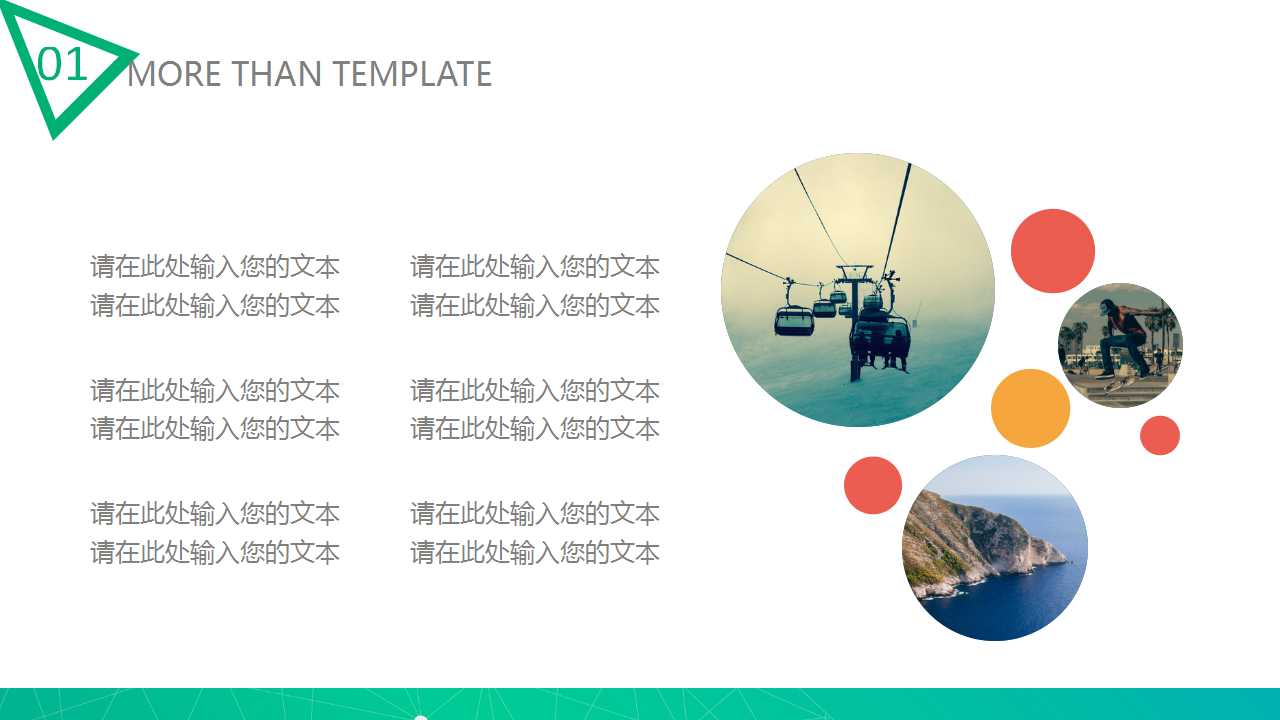 01

MORE THAN TEMPLATE

请在此处输入您的文本
请在此处输入您的文本

请在此处输入您的文本
请在此处输入您的文本

请在此处输入您的文本
请在此处输入您的文本

请在此处输入您的文本
请在此处输入您的文本

请在此处输入您的文本
请在此处输入您的文本

请在此处输入您的文本
请在此处输入您的文本